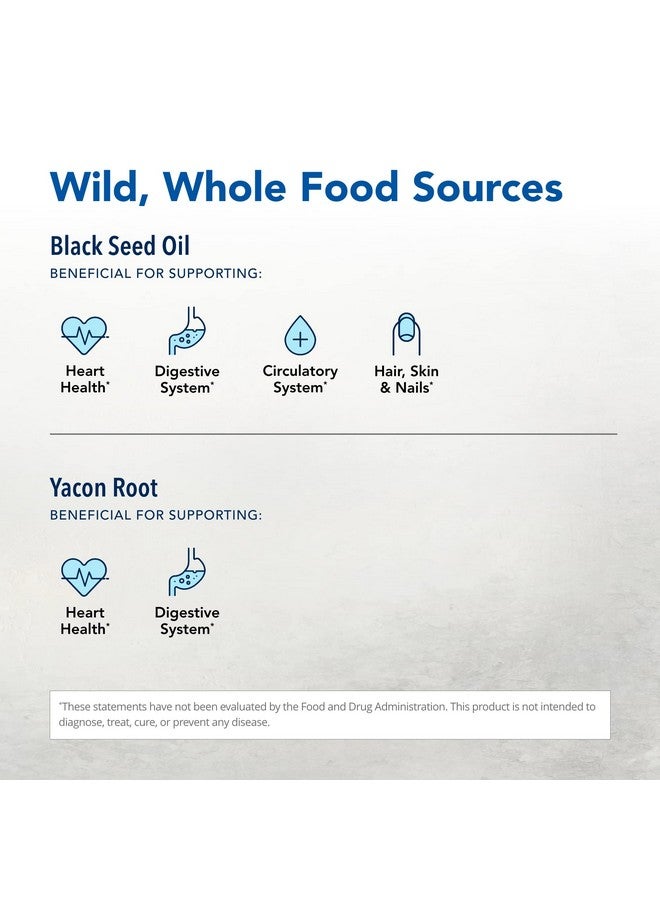 Wild, Whole Food Sources

Black Seed Oil

BENEFICIAL FOR SUPPORTING:

Heart Health*

Digestive System*

Circulatory System*

Hair, Skin & Nails*

Yacon Root

BENEFICIAL FOR SUPPORTING:

Heart Health*

Digestive System*

*These statements have not been evaluated by the Food and Drug Administration. This product is not intended to diagnose, treat, cure, or prevent any disease.